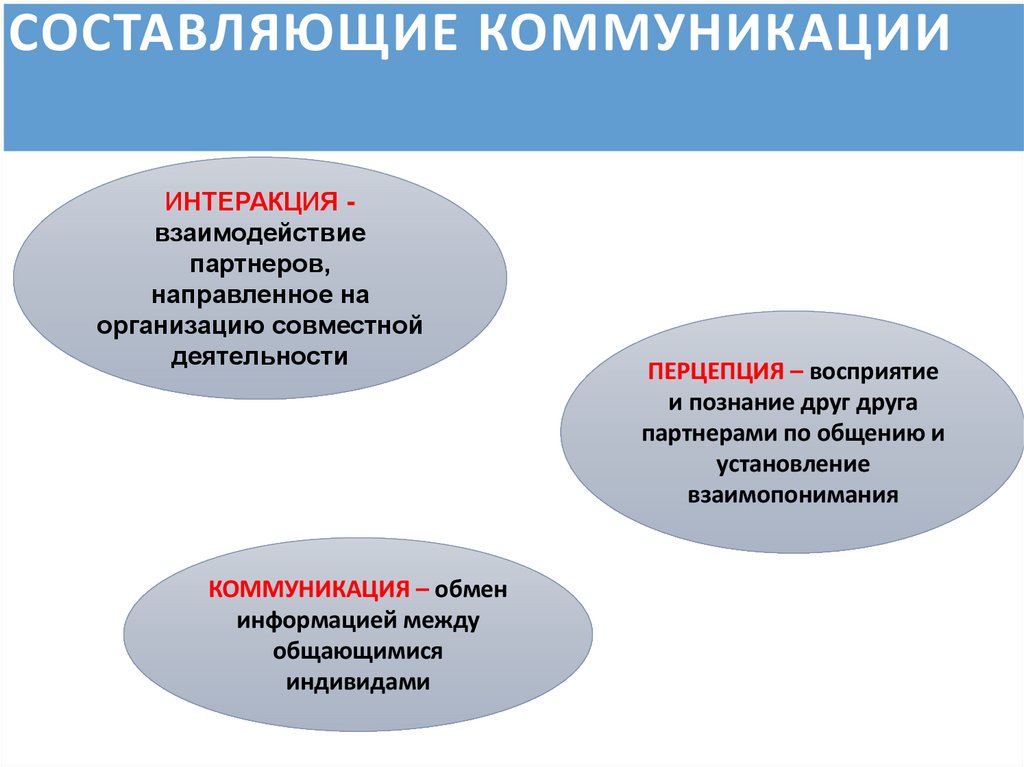 СОСТАВЛЯЮЩИЕ КОММУНИКАЦИИ

ИНТЕРАКЦИЯ - взаимодействие партнеров, направленное на организацию совместной деятельности

ПЕРЦЕПЦИЯ – восприятие и познание друг друга партнерами по общению и установление взаимопонимания

КОММУНИКАЦИЯ – обмен информацией между общающимися индивидами